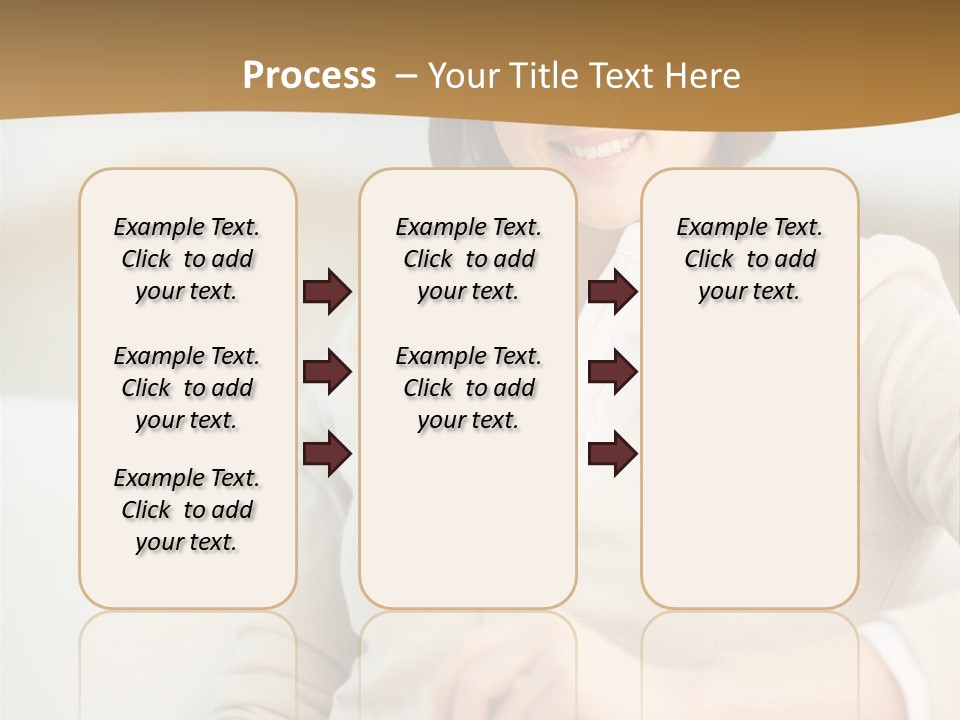 Process – Your Title Text Here

Example Text. Click to add your text.

Example Text. Click to add your text.

Example Text. Click to add your text.

Example Text. Click to add your text.

Example Text. Click to add your text.

Example Text. Click to add your text.